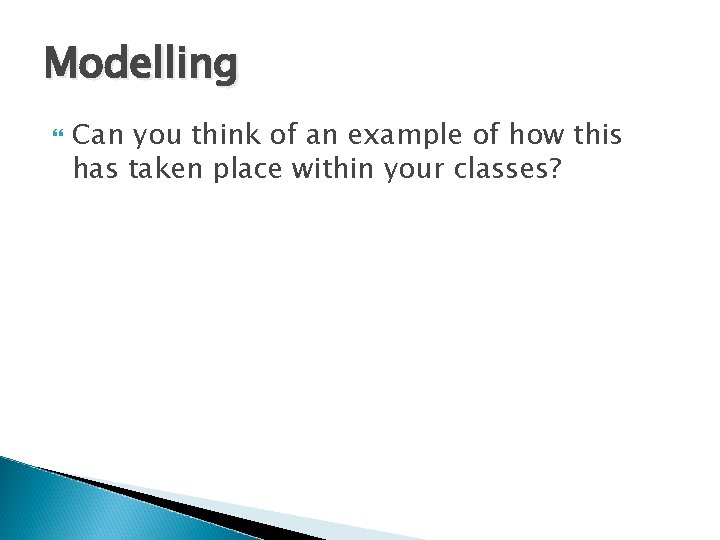 Modelling

Can you think of an example of how this has taken place within your classes?